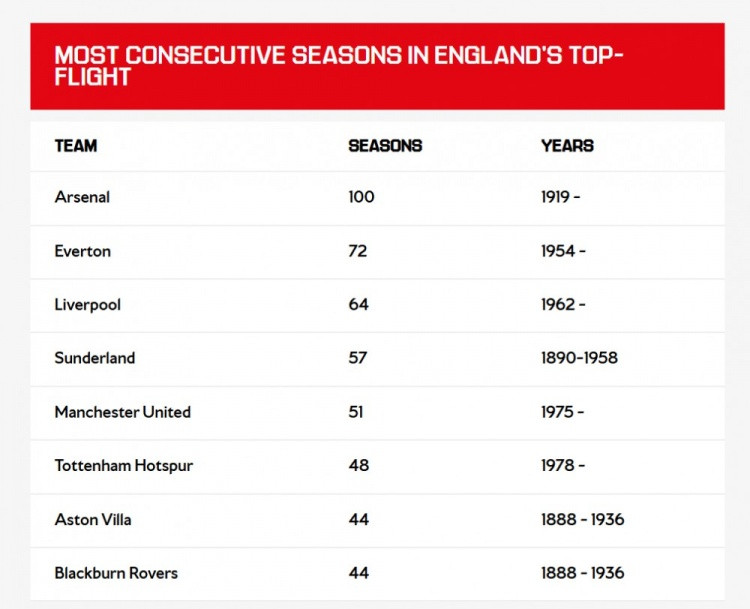 MOST CONSECUTIVE SEASONS IN ENGLAND'S TOP-FLIGHT

| TEAM | SEASONS | YEARS |
|---|---|---|
| Arsenal | 100 | 1919 - |
| Everton | 72 | 1954 - |
| Liverpool | 64 | 1962 - |
| Sunderland | 57 | 1890-1958 |
| Manchester United | 51 | 1975 - |
| Tottenham Hotspur | 48 | 1978 - |
| Aston Villa | 44 | 1888 - 1936 |
| Blackburn Rovers | 44 | 1888 - 1936 |